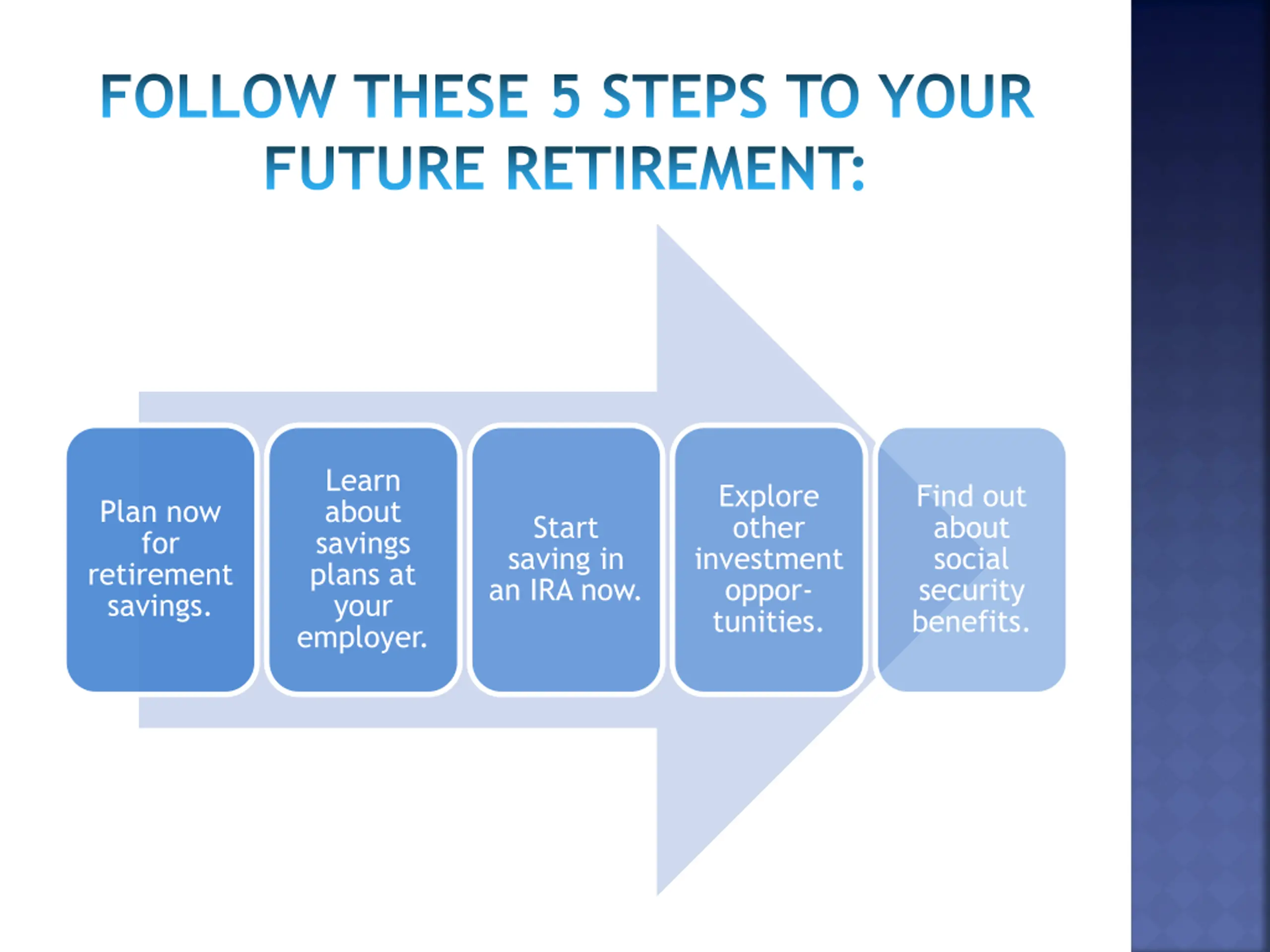 FOLLOW THESE 5 STEPS TO YOUR FUTURE RETIREMENT:

Plan now for retirement savings.

Learn about savings plans at your employer.

Start saving in an IRA now.

Explore other investment opportunities.

Find out about social security benefits.